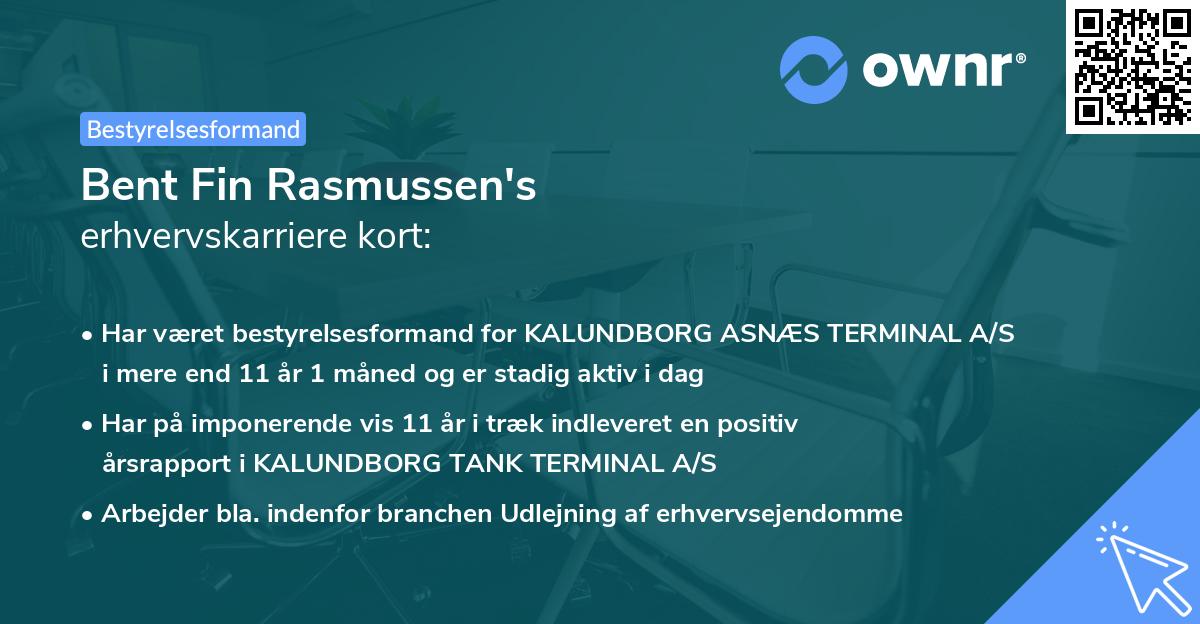 ownr®

Bestyrelsesformand

Bent Fin Rasmussen's
erhvervskarriere kort:

• Har været bestyrelsesformand for KALUNDBORG ASNÆS TERMINAL A/S i mere end 11 år 1 måned og er stadig aktiv i dag

• Har på imponerende vis 11 år i træk indleveret en positiv årsrapport i KALUNDBORG TANK TERMINAL A/S

• Arbejder bla. indenfor branchen Udlejning af erhvervsejendomme